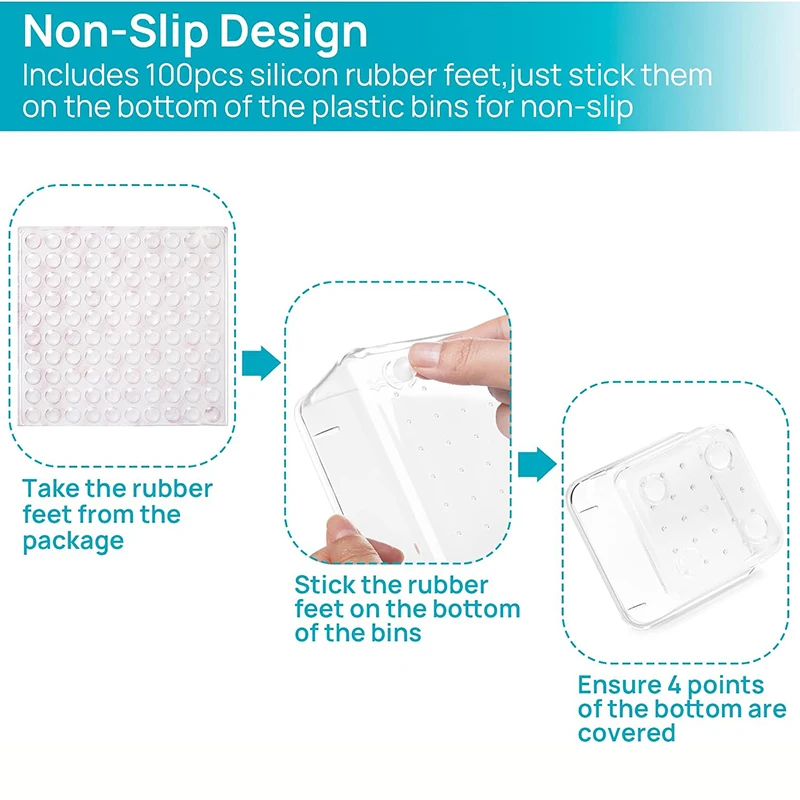 Non-Slip Design

Includes 100pcs silicon rubber feet,just stick them on the bottom of the plastic bins for non-slip

Take the rubber feet from the package

Stick the rubber feet on the bottom of the bins

Ensure 4 points of the bottom are covered